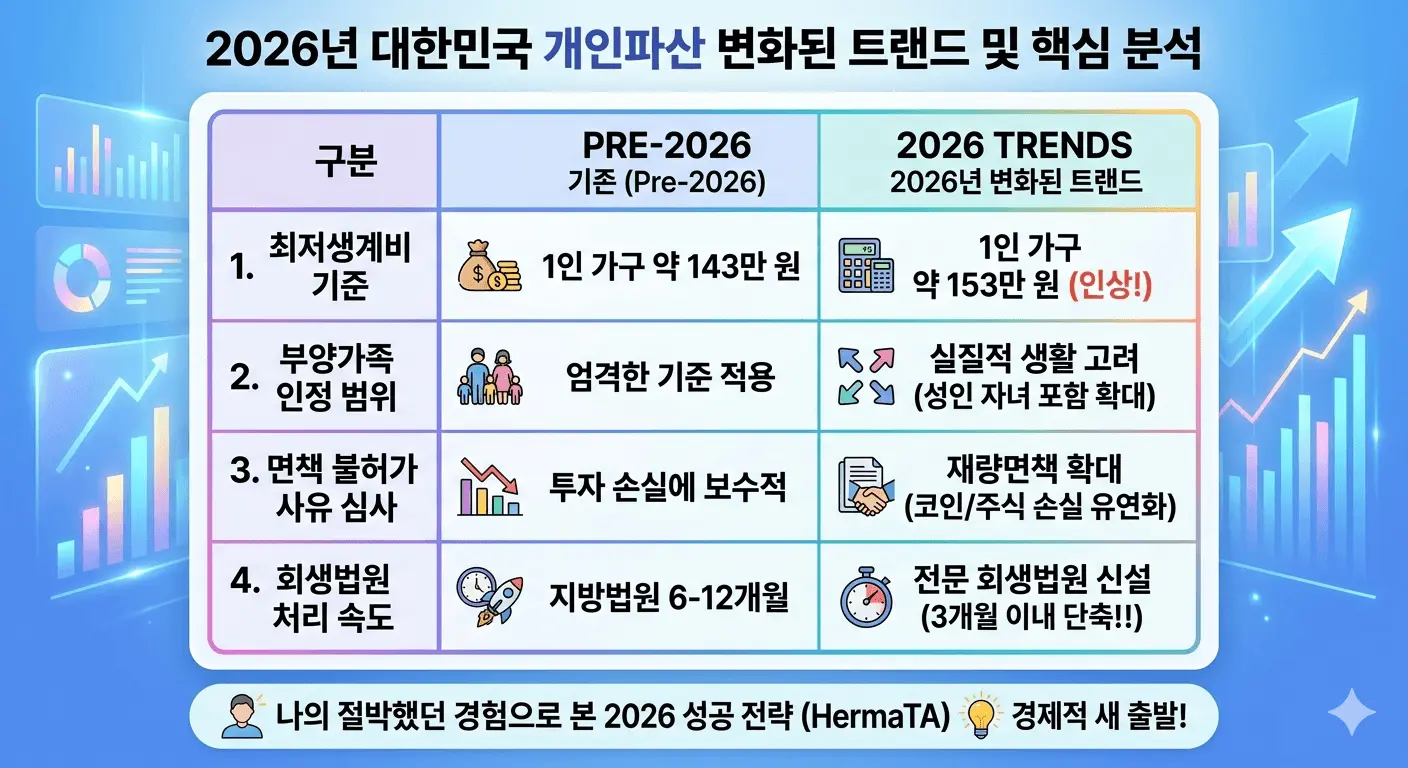 2026년 대한민국 개인파산 변화된 트랜드 및 핵심 분석

| 구분 | PRE-2026 기존 (Pre-2026) | 2026 TRENDS 2026년 변화된 트랜드 |
|---|---|---|
| 1. 최저생계비 기준 | 1인 가구 약 143만 원 | 1인 가구 약 153만 원 (인상!) |
| 2. 부양가족 인정 범위 | 엄격한 기준 적용 | 실질적 생활 고려 (성인 자녀 포함 확대) |
| 3. 면책 불허가 사유 심사 | 투자 손실에 보수적 | 재량면책 확대 (코인/주식 손실 유연화) |
| 4. 회생법원 처리 속도 | 지방법원 6-12개월 | 전문 회생법원 신설 (3개월 이내 단축!!) |

나의 절박했던 경험으로 본 2026 성공 전략 (HermaTA) 경제적 새 출발!